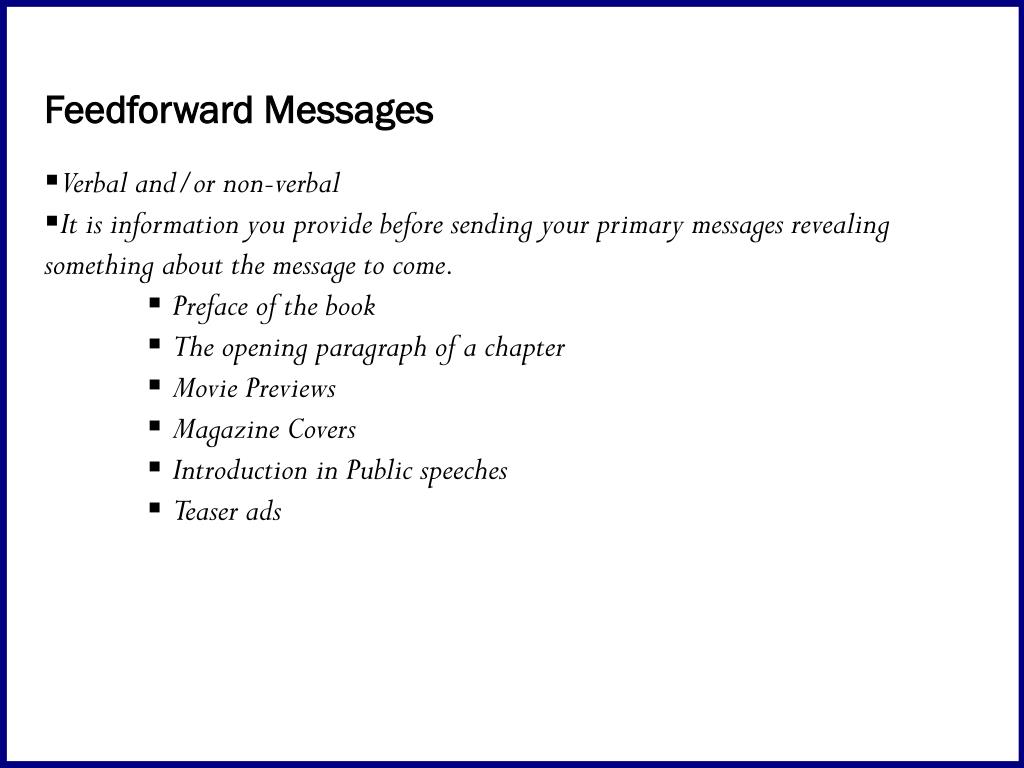 Feedforward Messages

▪Verbal and/or non-verbal
▪It is information you provide before sending your primary messages revealing something about the message to come.

▪ Preface of the book
▪ The opening paragraph of a chapter
▪ Movie Previews
▪ Magazine Covers
▪ Introduction in Public speeches
▪ Teaser ads